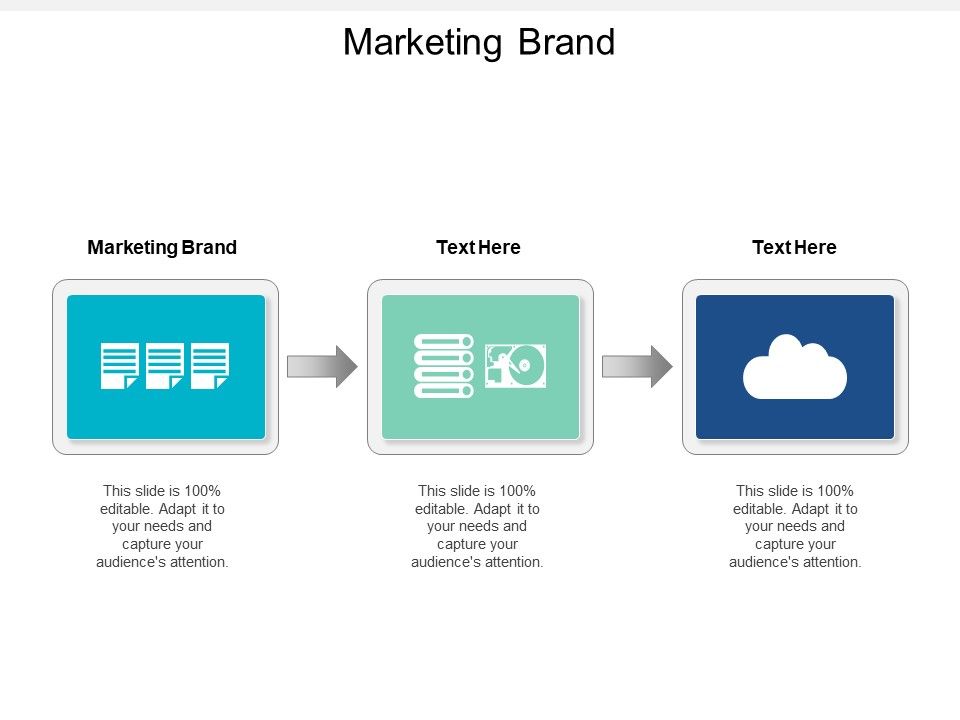 Marketing Brand

Marketing Brand

This slide is 100% editable. Adapt it to your needs and capture your audience's attention.

Text Here

This slide is 100% editable. Adapt it to your needs and capture your audience's attention.

Text Here

This slide is 100% editable. Adapt it to your needs and capture your audience's attention.